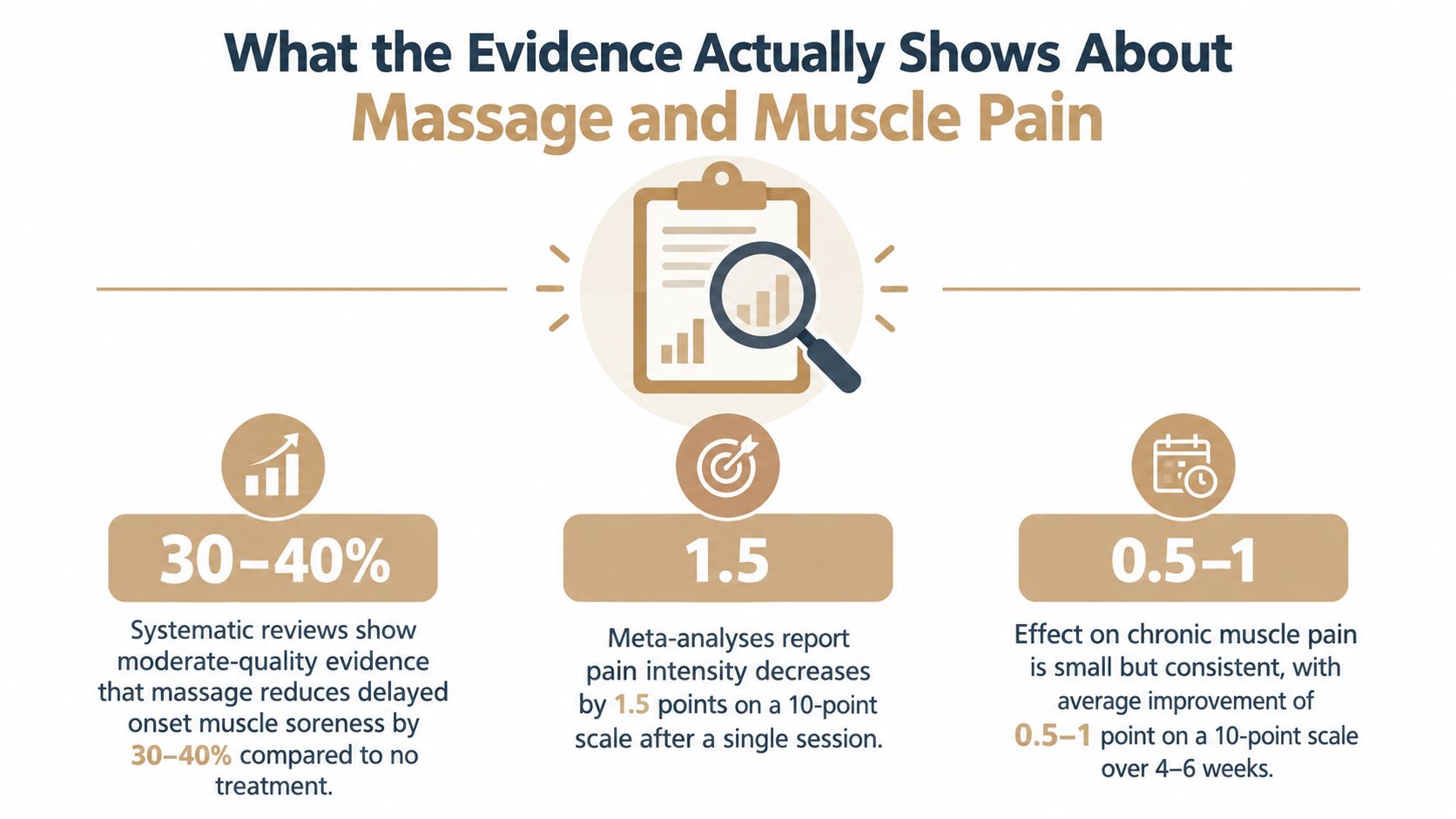 What the Evidence Actually Shows About
Massage and Muscle Pain

30–40%

Systematic reviews show moderate-quality evidence that massage reduces delayed onset muscle soreness by 30–40% compared to no treatment.

1.5

Meta-analyses report pain intensity decreases by 1.5 points on a 10-point scale after a single session.

0.5–1

Effect on chronic muscle pain is small but consistent, with average improvement of 0.5–1 point on a 10-point scale over 4–6 weeks.